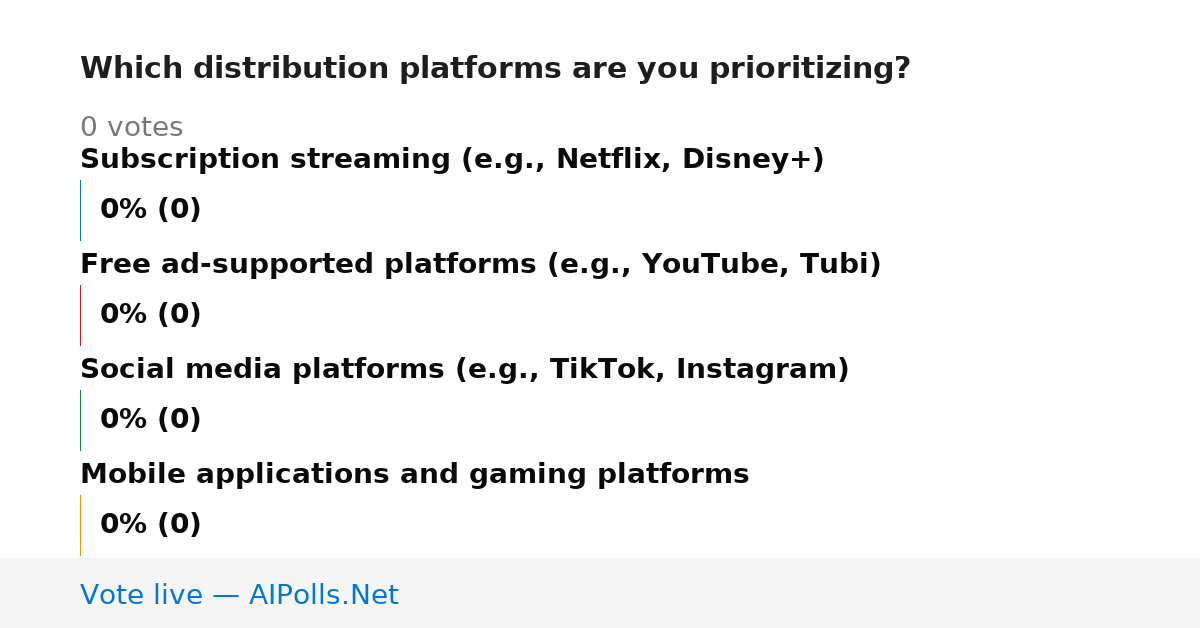 Which distribution platforms are you prioritizing?

0 votes

Subscription streaming (e.g., Netflix, Disney+)

0% (0)

Free ad-supported platforms (e.g., YouTube, Tubi)

0% (0)

Social media platforms (e.g., TikTok, Instagram)

0% (0)

Mobile applications and gaming platforms

0% (0)

Vote live — AIPolls.Net